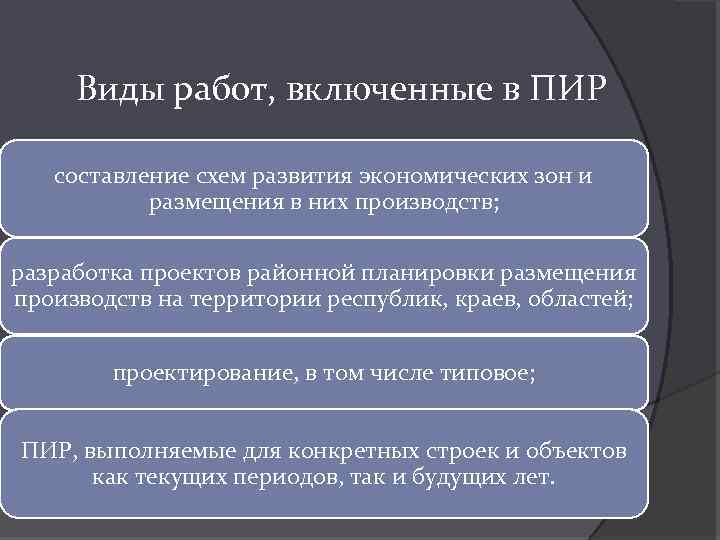 Виды работ, включенные в ПИР

составление схем развития экономических зон и размещения в них производств;

разработка проектов районной планировки размещения производств на территории республик, краев, областей;

проектирование, в том числе типовое;

ПИР, выполняемые для конкретных строек и объектов как текущих периодов, так и будущих лет.